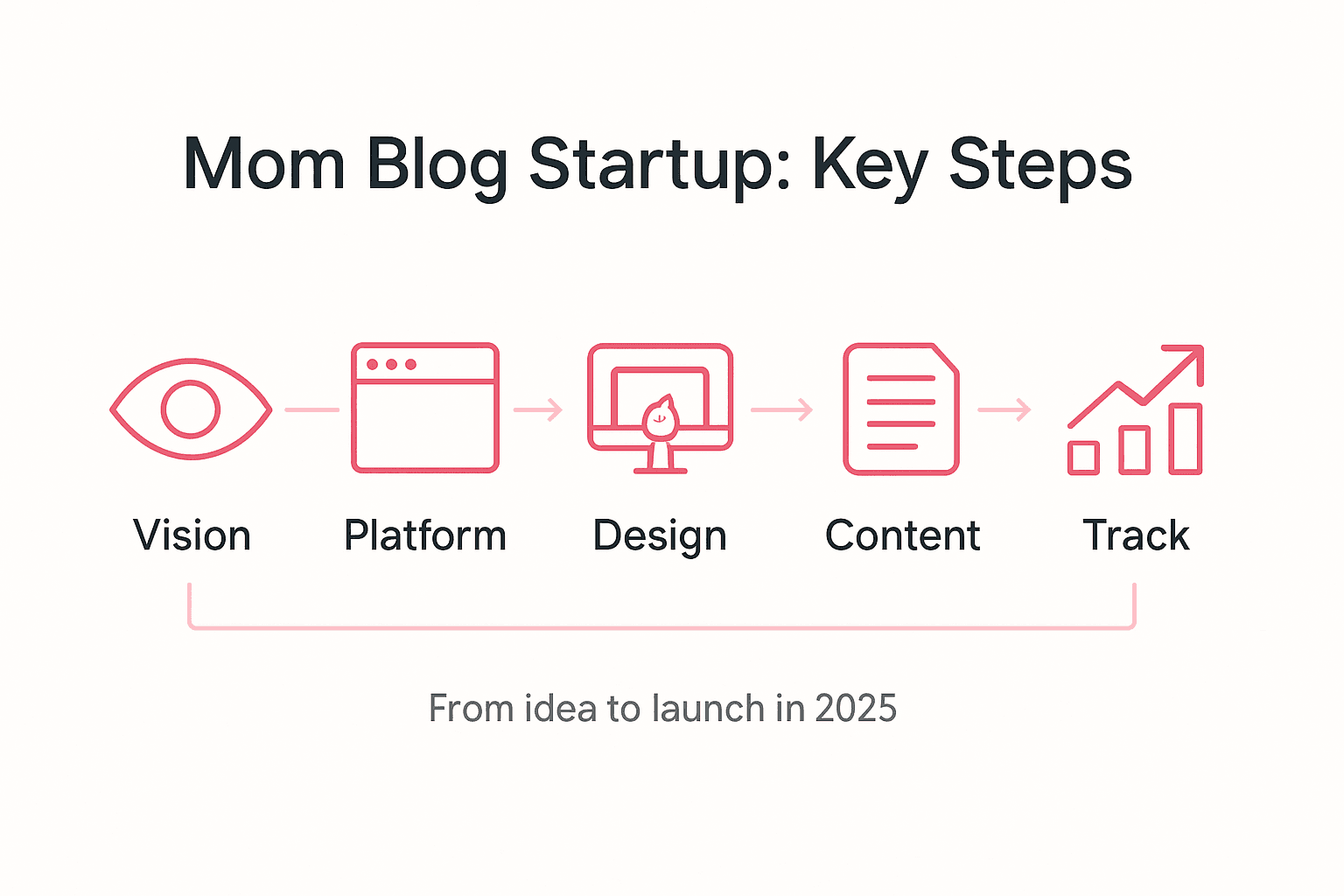 Mom Blog Startup: Key Steps

Vision

Platform

Design

Content

Track

From idea to launch in 2025